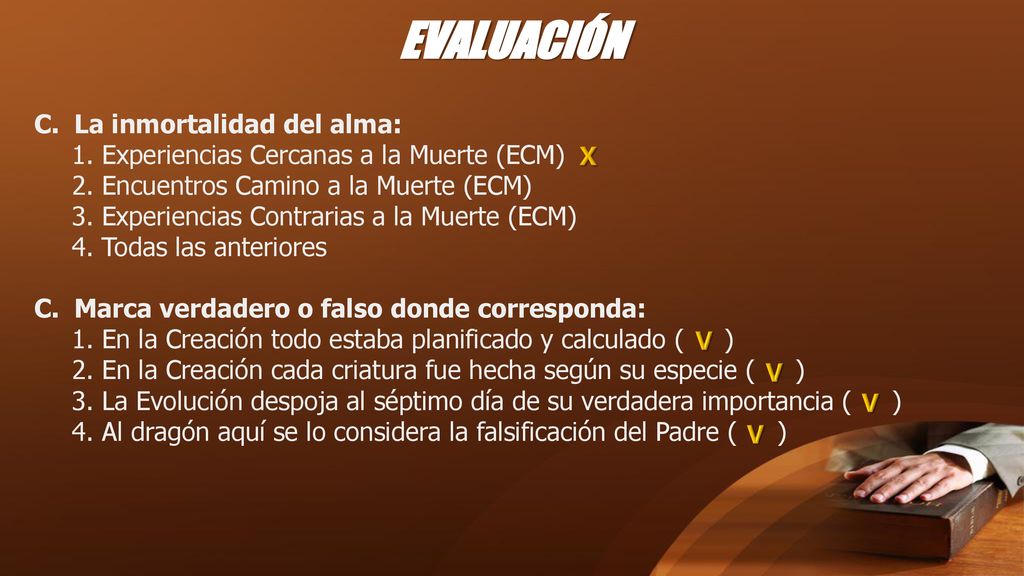 EVALUACIÓN

C. La inmortalidad del alma:
1. Experiencias Cercanas a la Muerte (ECM) X
2. Encuentros Camino a la Muerte (ECM)
3. Experiencias Contrarias a la Muerte (ECM)
4. Todas las anteriores

C. Marca verdadero o falso donde corresponda:
1. En la Creación todo estaba planificado y calculado ( V )
2. En la Creación cada criatura fue hecha según su especie ( V )
3. La Evolución despoja al séptimo día de su verdadera importancia ( V )
4. Al dragón aquí se lo considera la falsificación del Padre ( V )